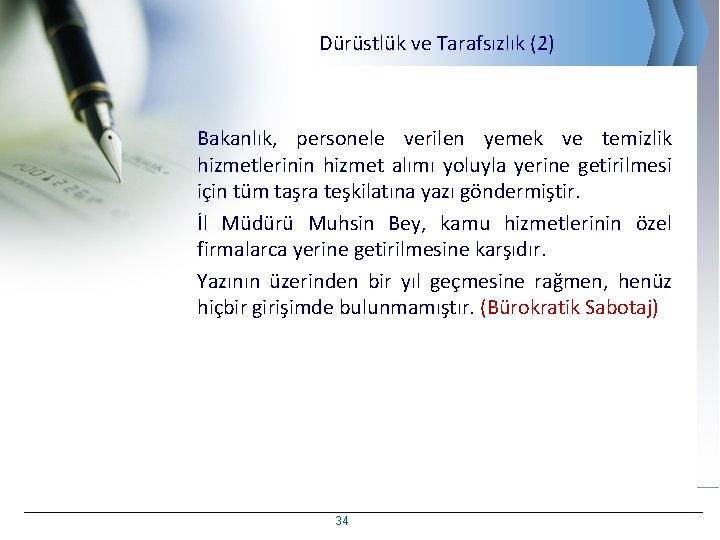 Dürüstlük ve Tarafsızlık (2)

Bakanlık, personele verilen yemek ve temizlik hizmetlerinin hizmet alımı yoluyla yerine getirilmesi için tüm taşra teşkilatına yazı göndermiştir.

İl Müdürü Muhsin Bey, kamu hizmetlerinin özel firmalarca yerine getirilmesine karşıdır.

Yazının üzerinden bir yıl geçmesine rağmen, henüz hiçbir girişimde bulunmamıştır. (Bürokratik Sabotaj)

34